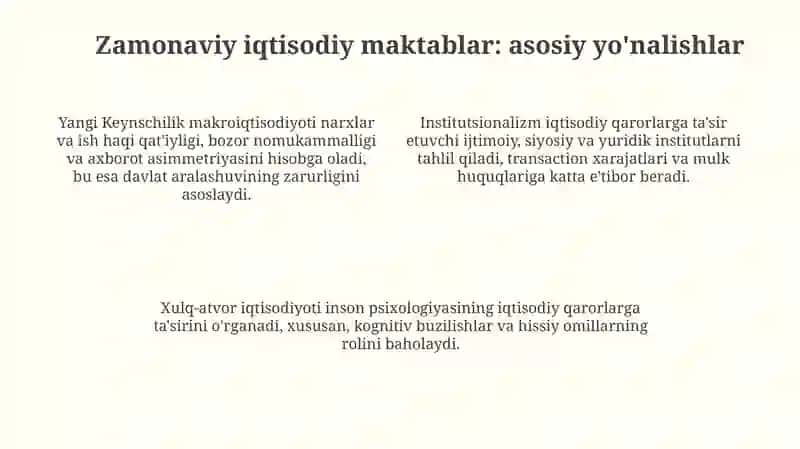 Zamonaviy iqtisodiy maktablar: asosiy yo'nalishlar

Yangi Keynschilik makroiqtisodiyoti narxlar va ish haqi qat'iyligi, bozor nomukammalligi va axborot asimmetriyasini hisobga oladi, bu esa davlat aralashuvining zarurligini asoslaydi.

Institutsionalizm iqtisodiy qarorlarga ta'sir etuvchi ijtimoiy, siyosiy va yuridik institutlarni tahlil qiladi, transaction xarajatlari va mulk huquqlariga katta e'tibor beradi.

Xulq-atvor iqtisodiyoti inson psixologiyasining iqtisodiy qarorlarga ta'sirini o'rganadi, xususan, kognitiv buzilishlar va hissiy omillarning rolini baholaydi.